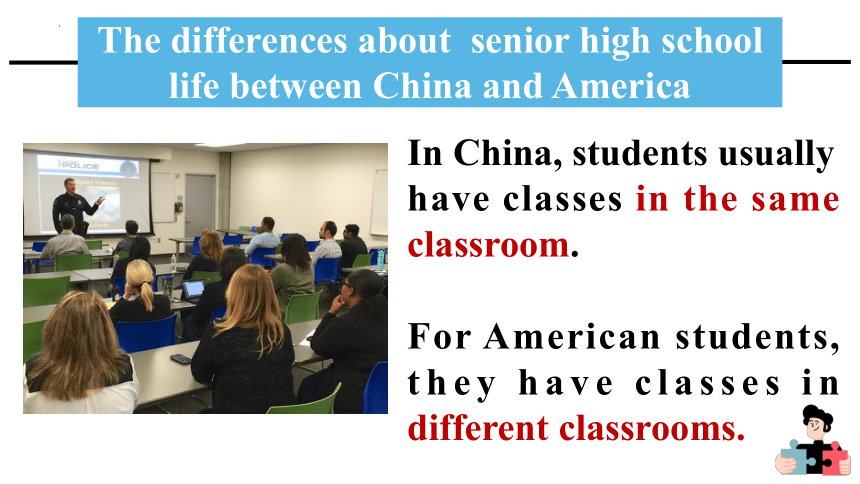 The differences about senior high school life between China and America

POLICE

In China, students usually have classes in the same classroom.

For American students, they have classes in different classrooms.